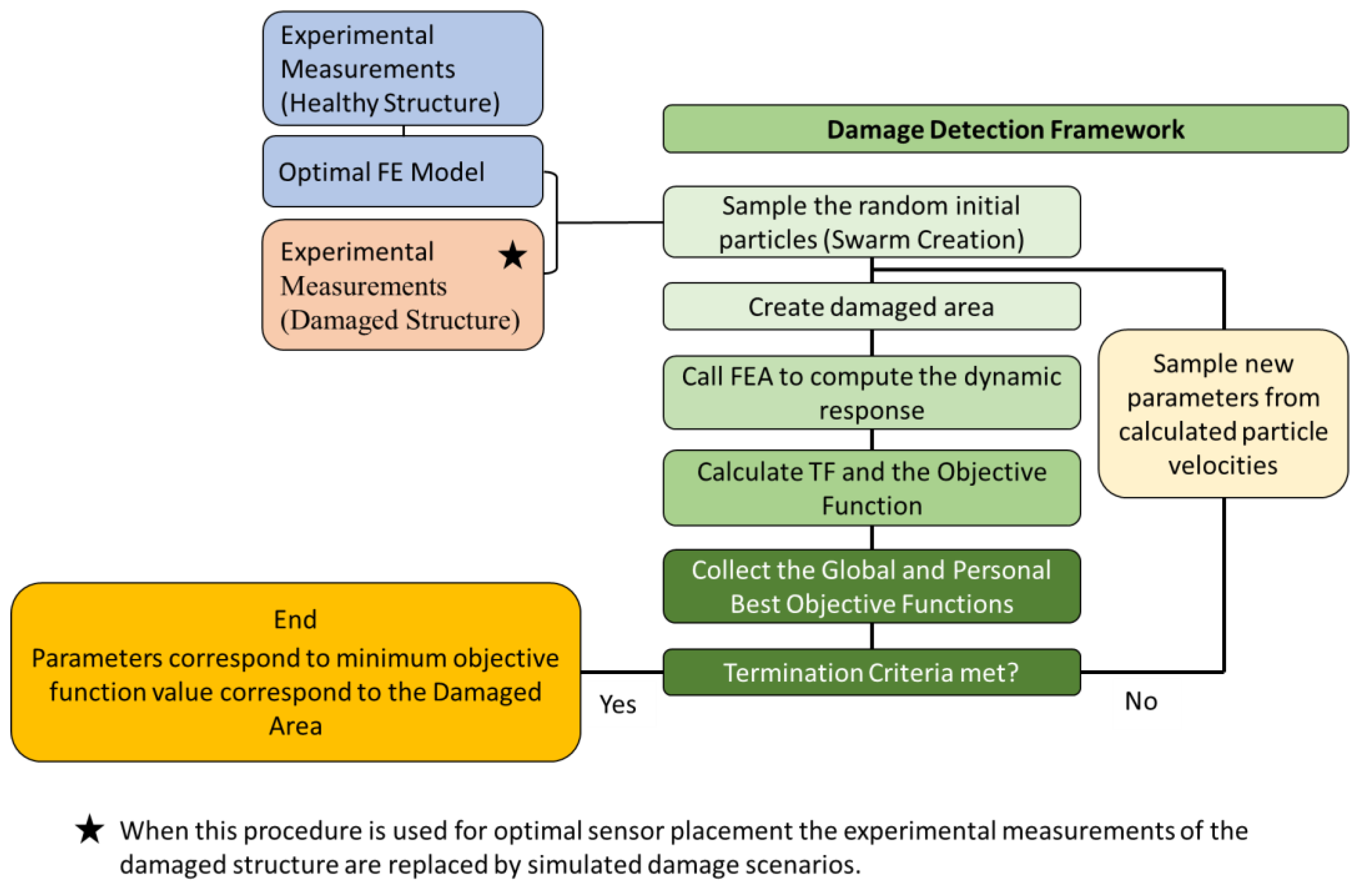 Experimental Measurements (Healthy Structure)

Optimal FE Model

Experimental Measurements (Damaged Structure) ★

Damage Detection Framework

Sample the random initial particles (Swarm Creation)

Create damaged area

Call FEA to compute the dynamic response

Calculate TF and the Objective Function

Collect the Global and Personal Best Objective Functions

Termination Criteria met?

Sample new parameters from calculated particle velocities

End
Parameters correspond to minimum objective function value correspond to the Damaged Area

Yes

No

★ When this procedure is used for optimal sensor placement the experimental measurements of the damaged structure are replaced by simulated damage scenarios.